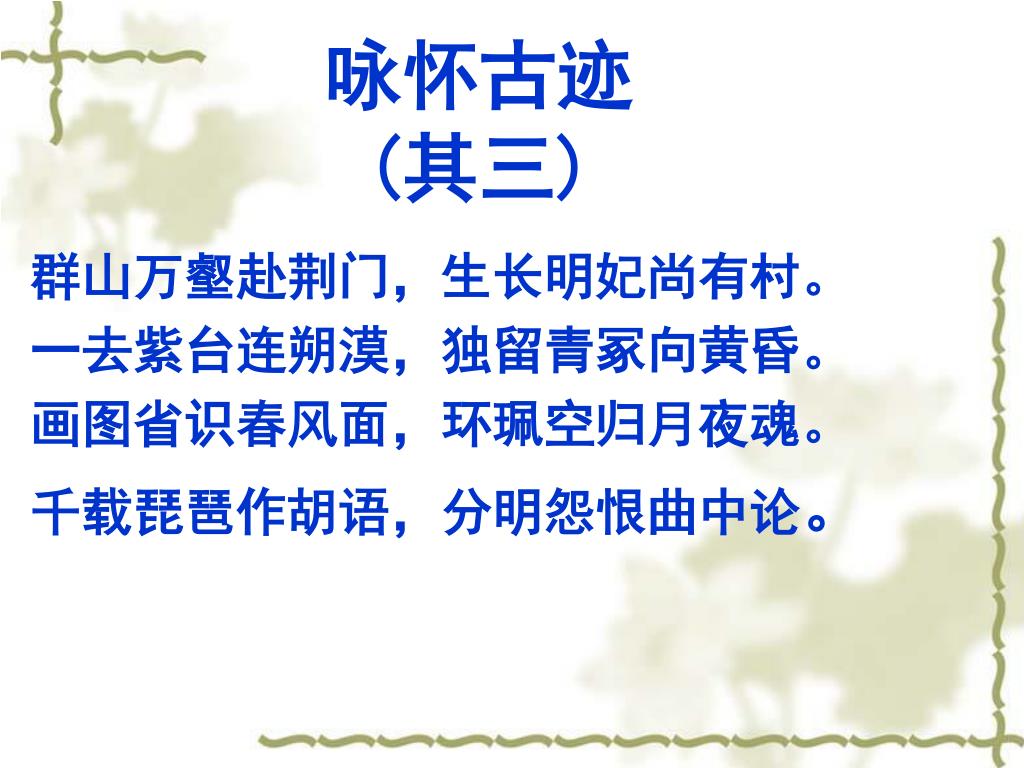 咏怀古迹
（其三）

群山万壑赴荆门，生长明妃尚有村。
一去紫台连朔漠，独留青冢向黄昏。
画图省识春风面，环珮空归月夜魂。
千载琵琶作胡语，分明怨恨曲中论。